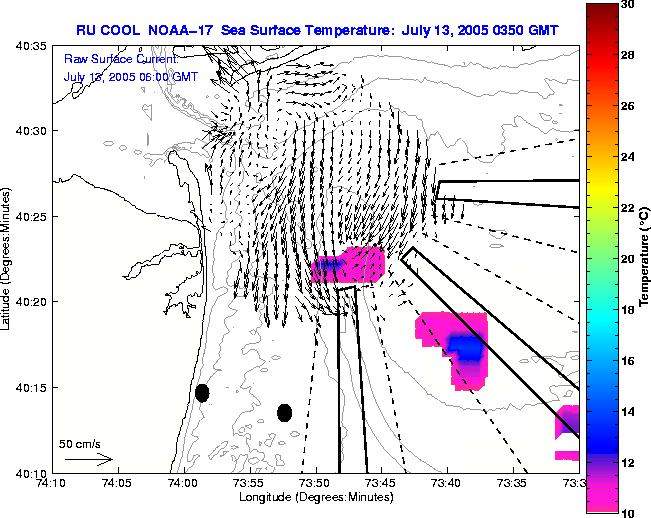 RU COOL NOAA-17 Sea Surface Temperature: July 13, 2005 0350 GMT

Raw Surface Current:
July 13, 2005 06:00 GMT

40:35
40:30
40:25
40:20
40:15
40:10

Latitude (Degrees:Minutes)

50 cm/s

74:10 74:05 74:00 73:55 73:50 73:45 73:40 73:35 73:3

Longitude (Degrees:Minutes)

30
28
26
24
22
20
18
16
14
12
10

Temperature (°C)